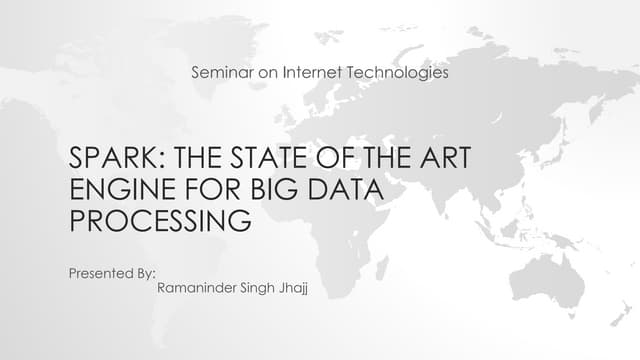 Seminar on Internet Technologies

SPARK: THE STATE OF THE ART ENGINE FOR BIG DATA PROCESSING

Presented By:
Ramaninder Singh Jhajj